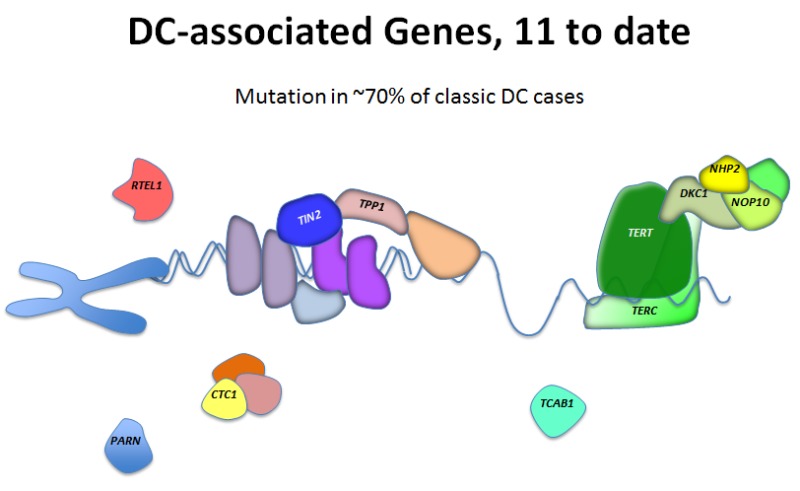 DC-associated Genes, 11 to date

Mutation in ~70% of classic DC cases

RTEL1

TIN2

TPP1

NHP2

DKC1

NOP10

TERT

TERC

CTC1

TCAB1

PARN